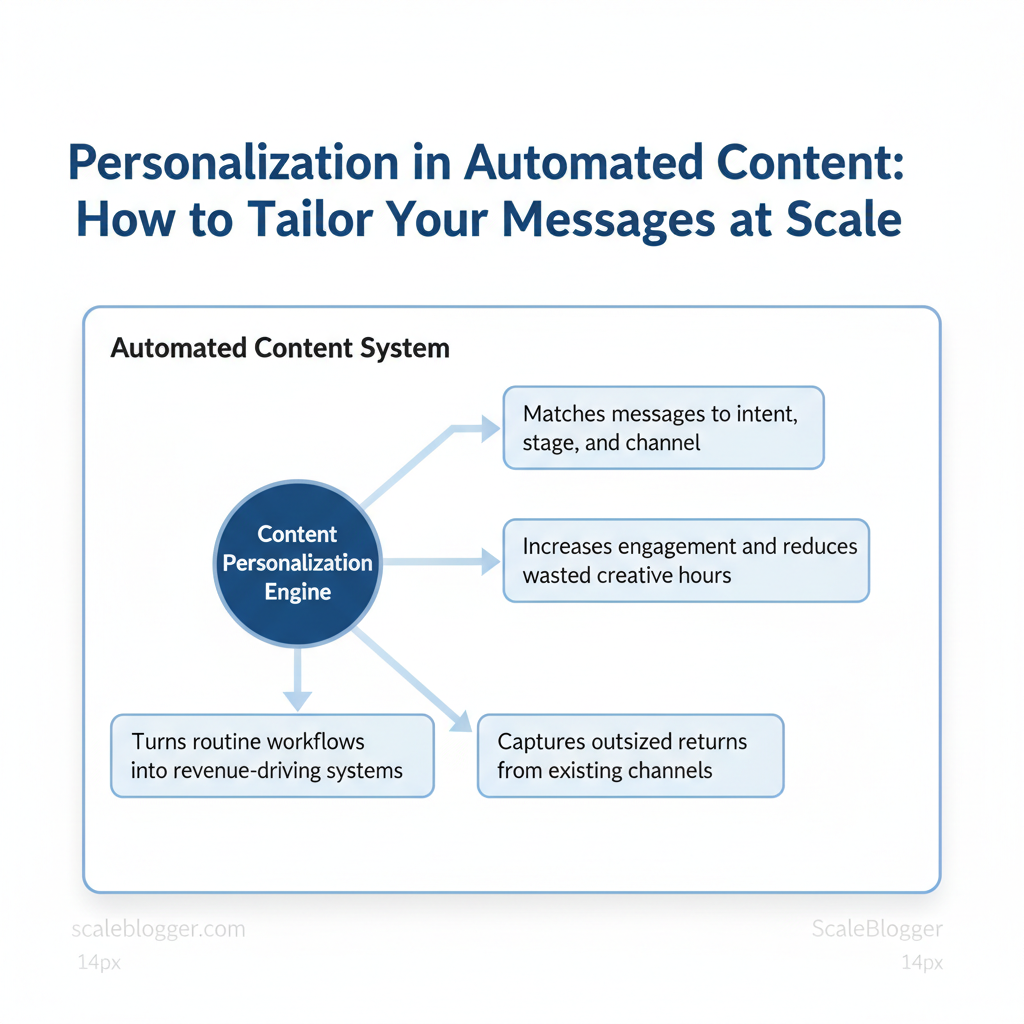 Personalization in Automated Content: How to Tailor Your Messages at Scale

Automated Content System

Content Personalization Engine

Matches messages to intent, stage, and channel

Increases engagement and reduces wasted creative hours

Turns routine workflows into revenue-driving systems

Captures outsized returns from existing channels

scaleblogger.com
14px

ScaleBlogger
14px